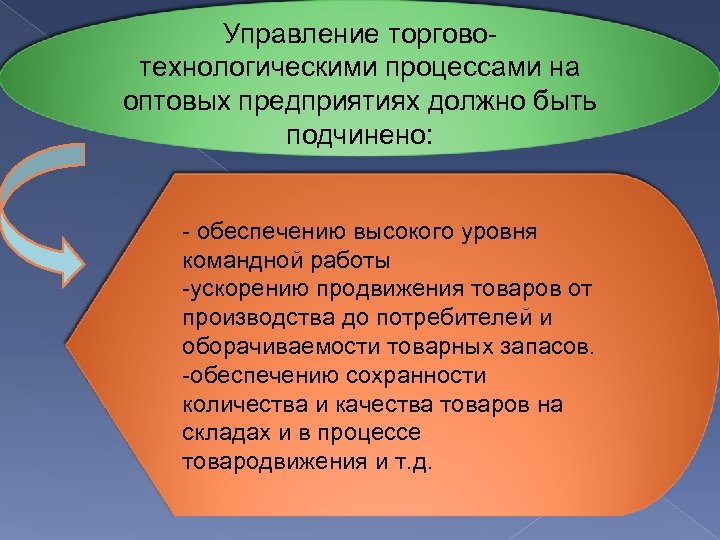 Управление торгово-технологическими процессами на оптовых предприятиях должно быть подчинено:

- обеспечению высокого уровня командной работы
-ускорению продвижения товаров от производства до потребителей и оборачиваемости товарных запасов.
-обеспечению сохранности количества и качества товаров на складах и в процессе товародвижения и т.д.